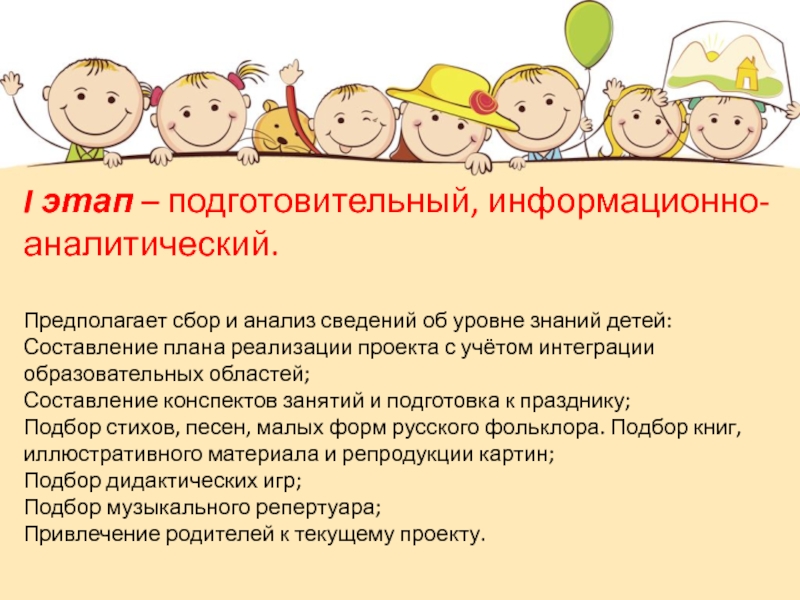 I этап – подготовительный, информационно-аналитический.

Предполагает сбор и анализ сведений об уровне знаний детей:
Составление плана реализации проекта с учётом интеграции образовательных областей;
Составление конспектов занятий и подготовка к празднику;
Подбор стихов, песен, малых форм русского фольклора. Подбор книг, иллюстративного материала и репродукции картин;
Подбор дидактических игр;
Подбор музыкального репертуара;
Привлечение родителей к текущему проекту.